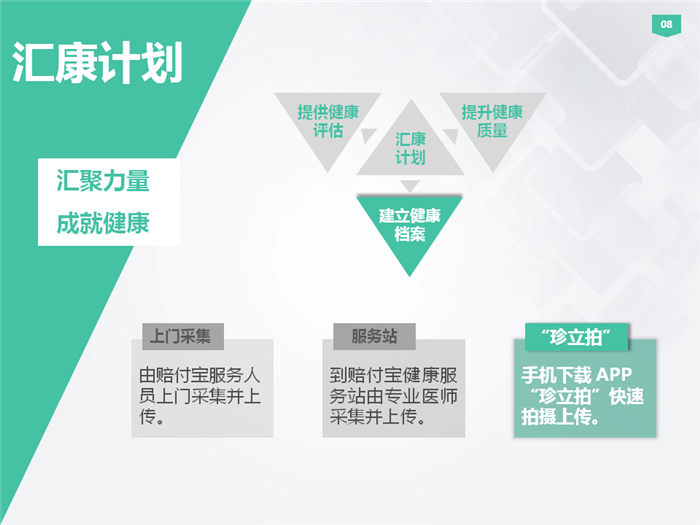 08

汇康计划

汇聚力量
成就健康

提供健康评估

汇康计划

提升健康质量

建立健康档案

上门采集

由赔付宝服务人员上门采集并上传。

服务站

到赔付宝健康服务站由专业医师采集并上传。

“珍立拍”

手机下载 APP “珍立拍”快速拍摄上传。